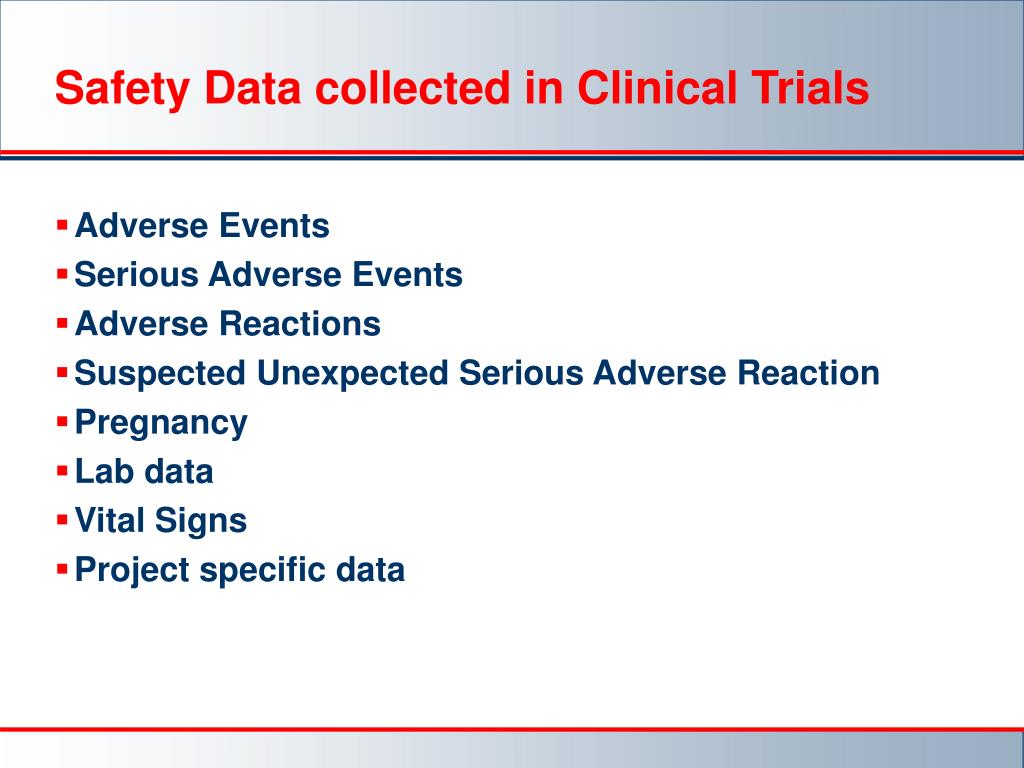 Safety Data collected in Clinical Trials

- Adverse Events
- Serious Adverse Events
- Adverse Reactions
- Suspected Unexpected Serious Adverse Reaction
- Pregnancy
- Lab data
- Vital Signs
- Project specific data